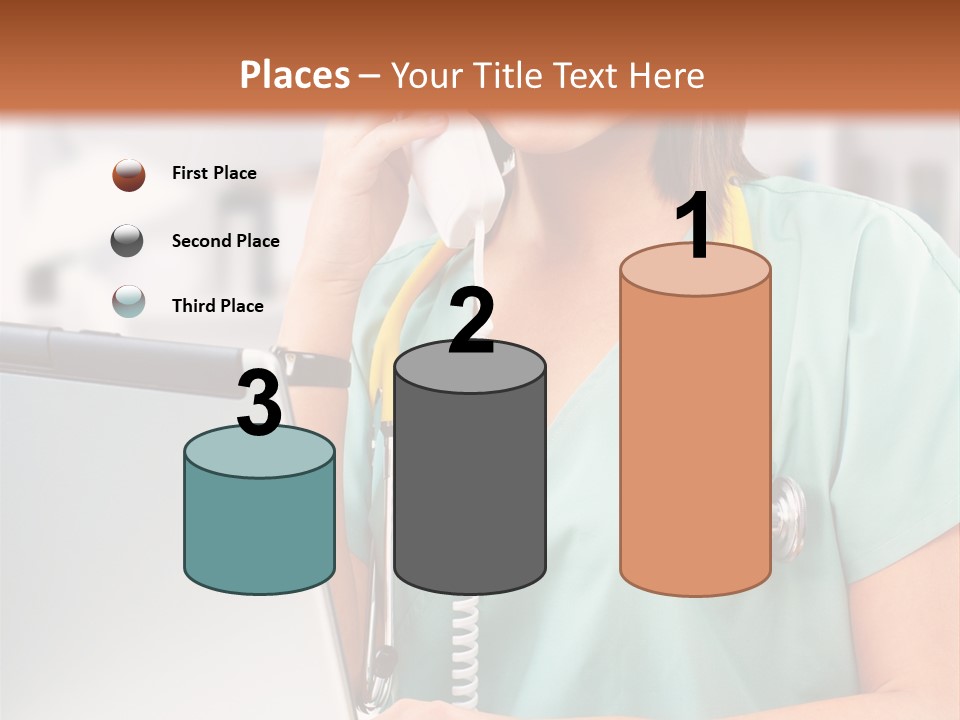 Places – Your Title Text Here

First Place

Second Place

Third Place

3

2

1